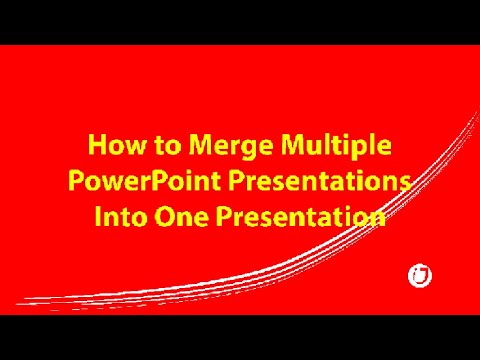 How to Merge Multiple PowerPoint Presentations Into One Presentation